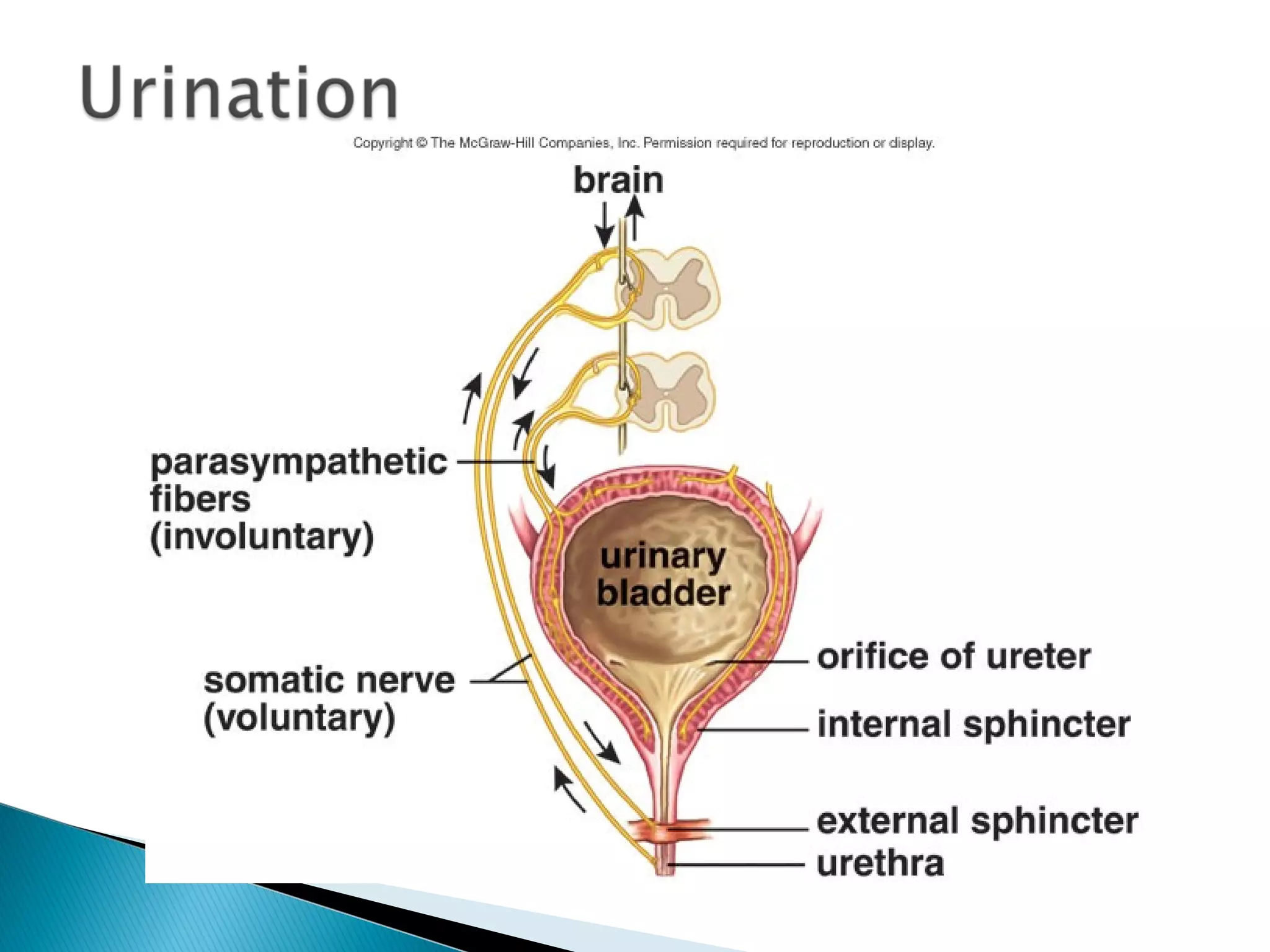 Urination

Copyright © The McGraw-Hill Companies, Inc. Permission required for reproduction or display.

brain

parasympathetic fibers (involuntary)

urinary bladder

somatic nerve (voluntary)

orifice of ureter

internal sphincter

external sphincter

urethra